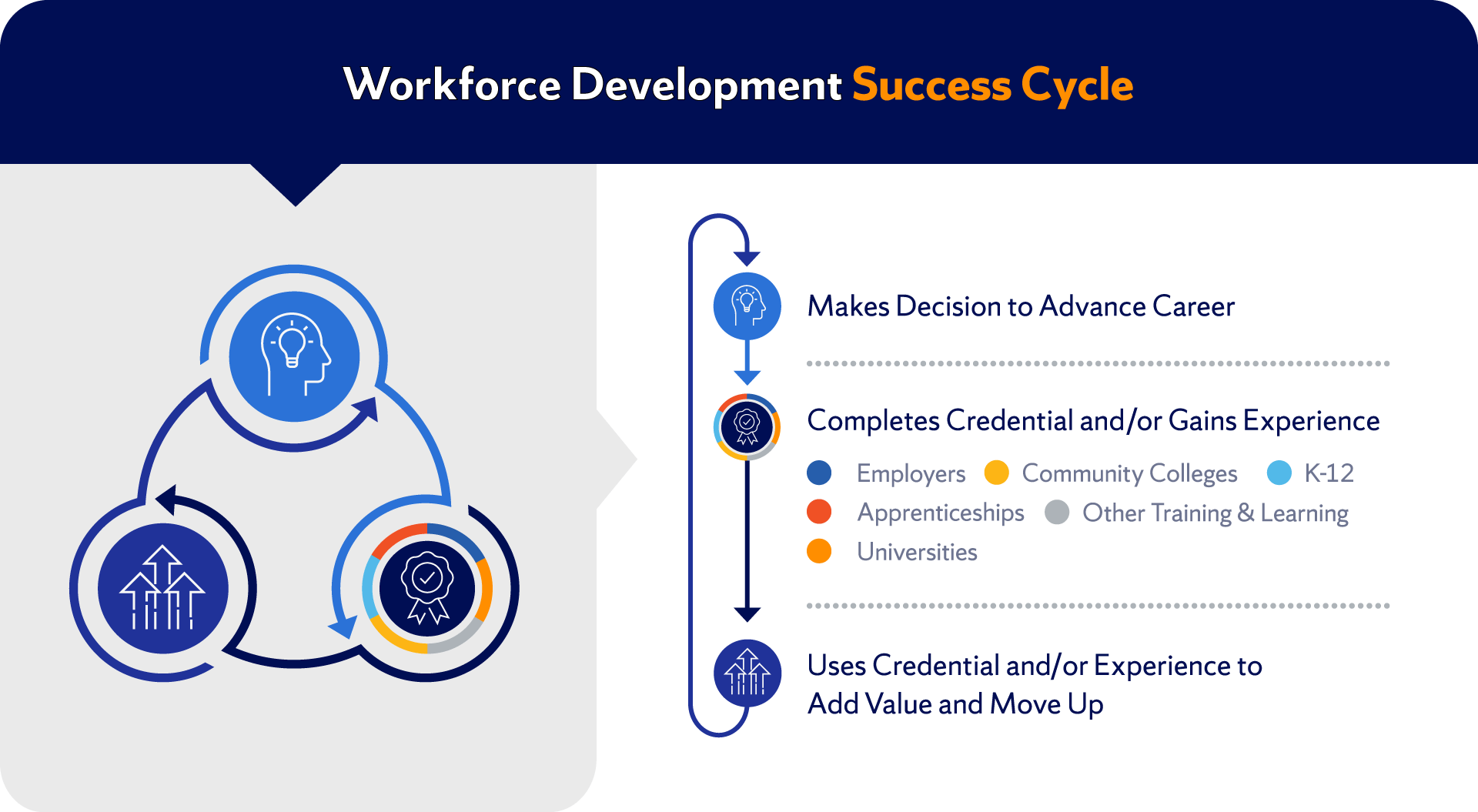 Workforce Development Success Cycle

Makes Decision to Advance Career

Completes Credential and/or Gains Experience

Employers Community Colleges K-12
Apprenticeships Other Training & Learning
Universities

Uses Credential and/or Experience to Add Value and Move Up